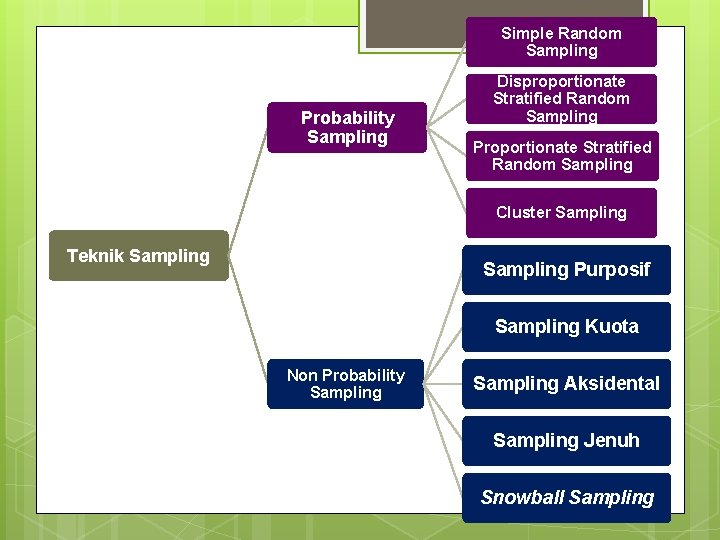 Teknik Sampling

Probability Sampling

Simple Random Sampling

Disproportionate Stratified Random Sampling

Proportionate Stratified Random Sampling

Cluster Sampling

Non Probability Sampling

Sampling Purposif

Sampling Kuota

Sampling Aksidental

Sampling Jenuh

Snowball Sampling